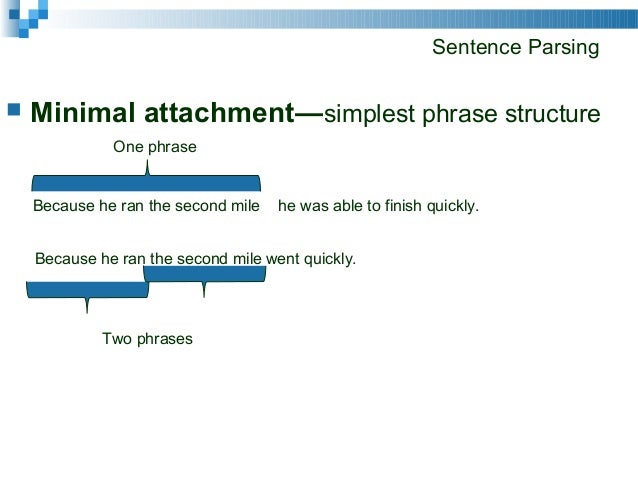 Sentence Parsing

Minimal attachment—simplest phrase structure

One phrase

Because he ran the second mile he was able to finish quickly.

Because he ran the second mile went quickly.

Two phrases